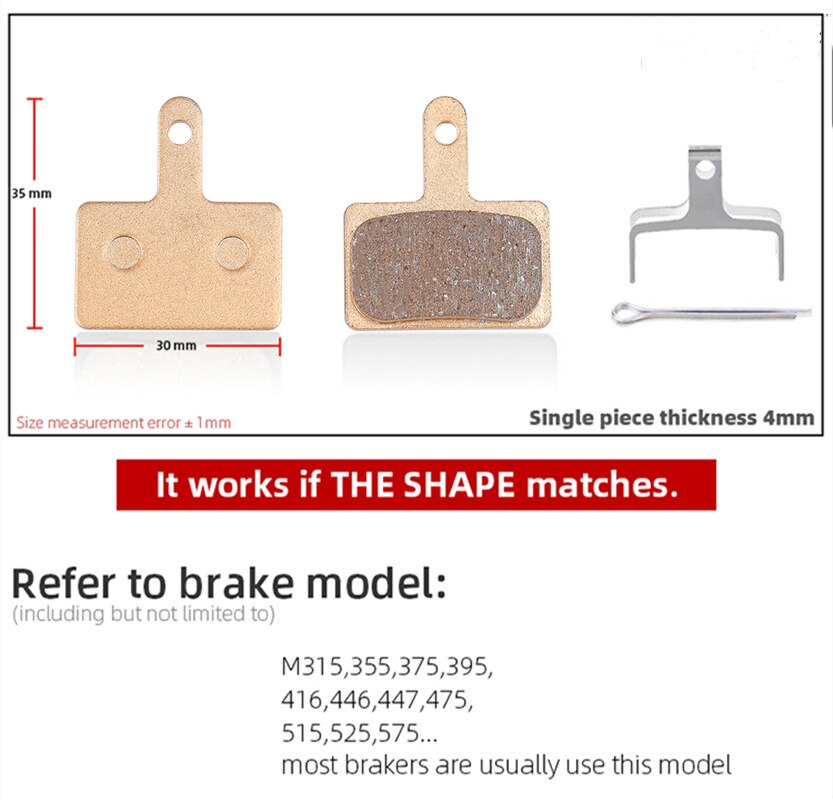 35 mm

30 mm

Size measurement error ± 1mm

Single piece thickness 4mm

It works if THE SHAPE matches.

Refer to brake model:
(including but not limited to)

M315,355,375,395,
416,446,447,475,
515,525,575...
most brakers are usually use this model